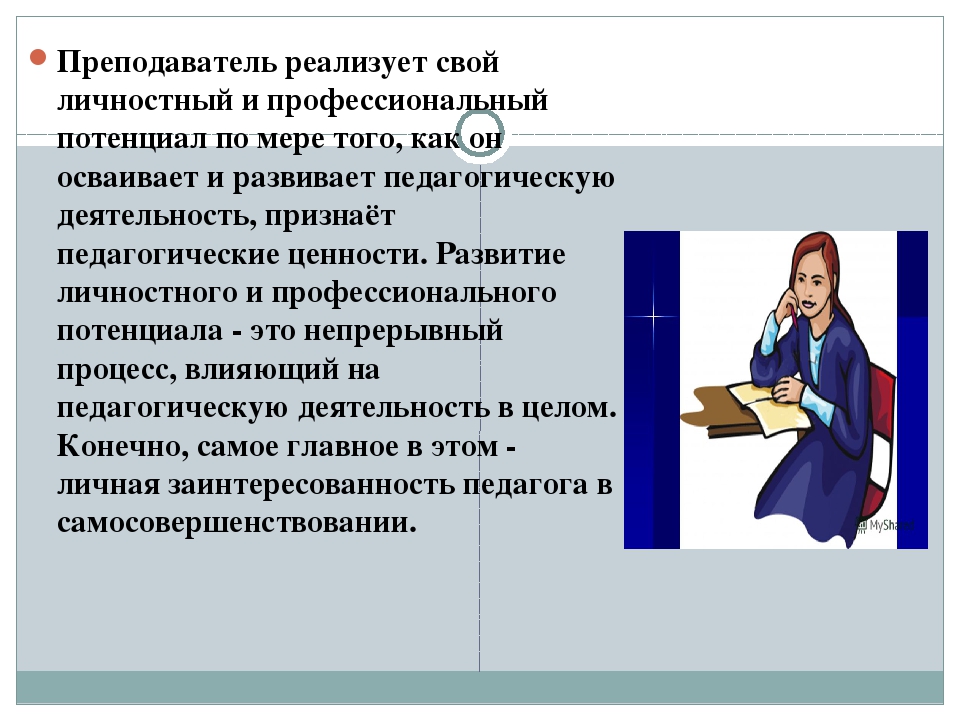 Преподаватель реализует свой личностный и профессиональный потенциал по мере того, как он осваивает и развивает педагогическую деятельность, признаёт педагогические ценности. Развитие личностного и профессионального потенциала - это непрерывный процесс, влияющий на педагогическую деятельность в целом. Конечно, самое главное в этом - личная заинтересованность педагога в самосовершенствовании.

MyShared